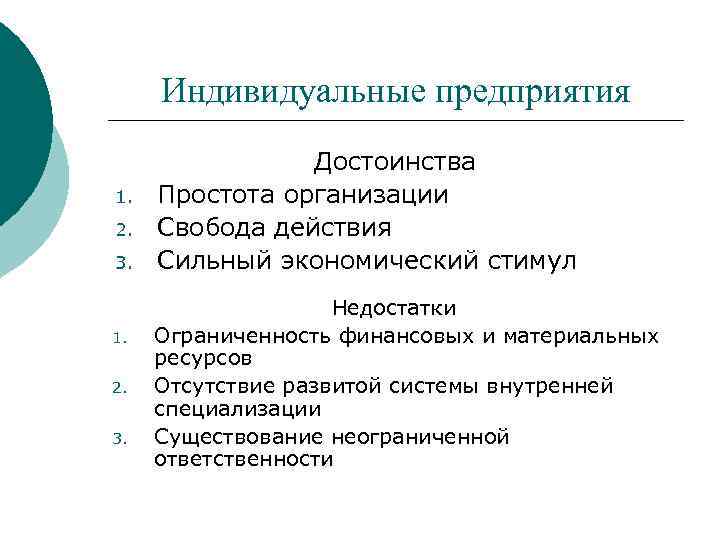 Индивидуальные предприятия

Достоинства

1. Простота организации
2. Свобода действия
3. Сильный экономический стимул

Недостатки

1. Ограниченность финансовых и материальных ресурсов
2. Отсутствие развитой системы внутренней специализации
3. Существование неограниченной ответственности